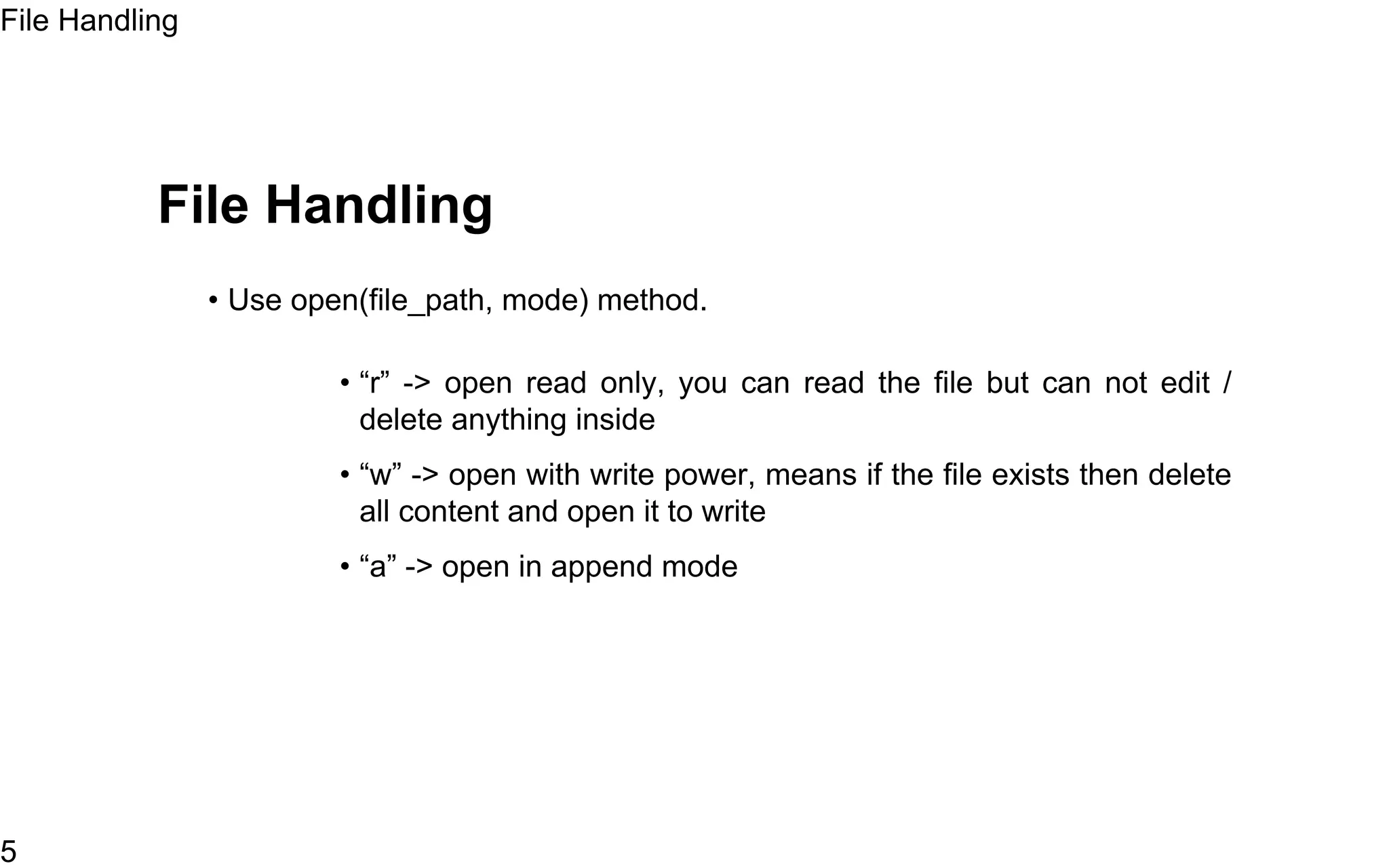 File Handling

File Handling

• Use open(file_path, mode) method.

• “r” -> open read only, you can read the file but can not edit / delete anything inside

• “w” -> open with write power, means if the file exists then delete all content and open it to write

• “a” -> open in append mode

5